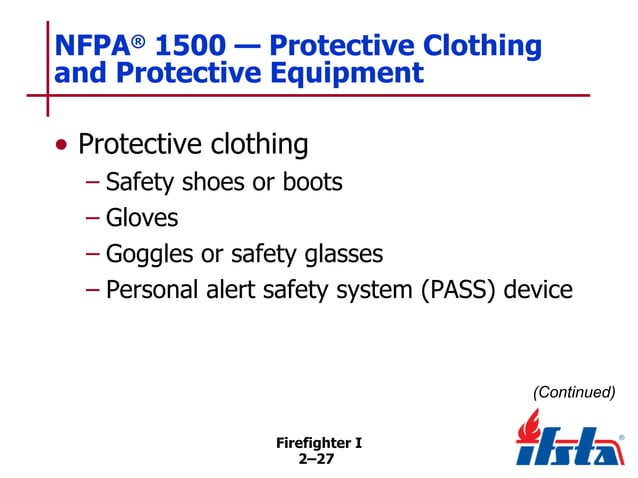 NFPA® 1500 — Protective Clothing and Protective Equipment

• Protective clothing
– Safety shoes or boots
– Gloves
– Goggles or safety glasses
– Personal alert safety system (PASS) device

(Continued)

Firefighter I
2–27

ifsta®